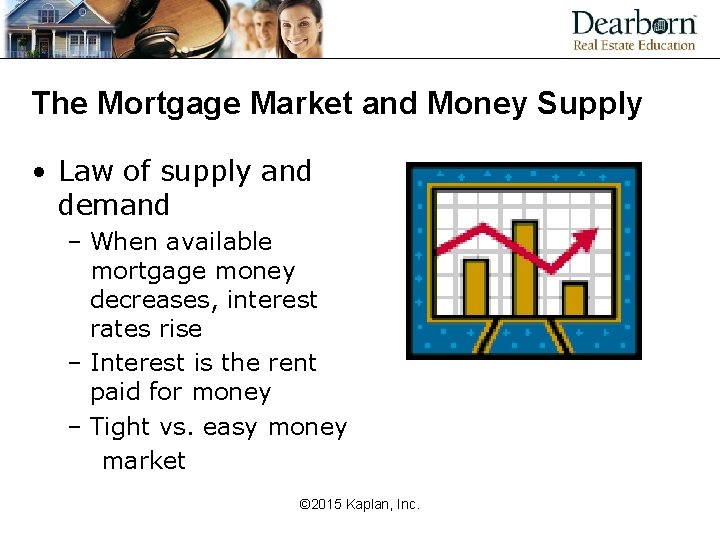 Dearborn
Real Estate Education

The Mortgage Market and Money Supply

• Law of supply and demand
  – When available mortgage money decreases, interest rates rise
  – Interest is the rent paid for money
  – Tight vs. easy money market

©2015 Kaplan, Inc.